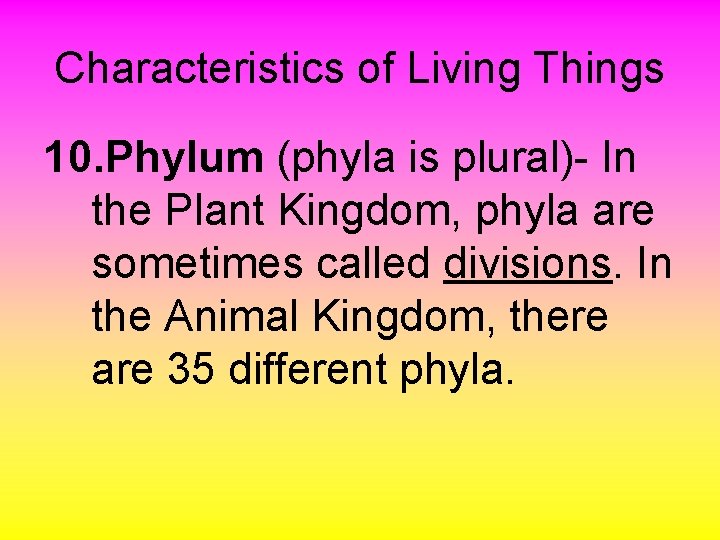 Characteristics of Living Things

10.Phylum (phyla is plural)- In the Plant Kingdom, phyla are sometimes called divisions. In the Animal Kingdom, there are 35 different phyla.